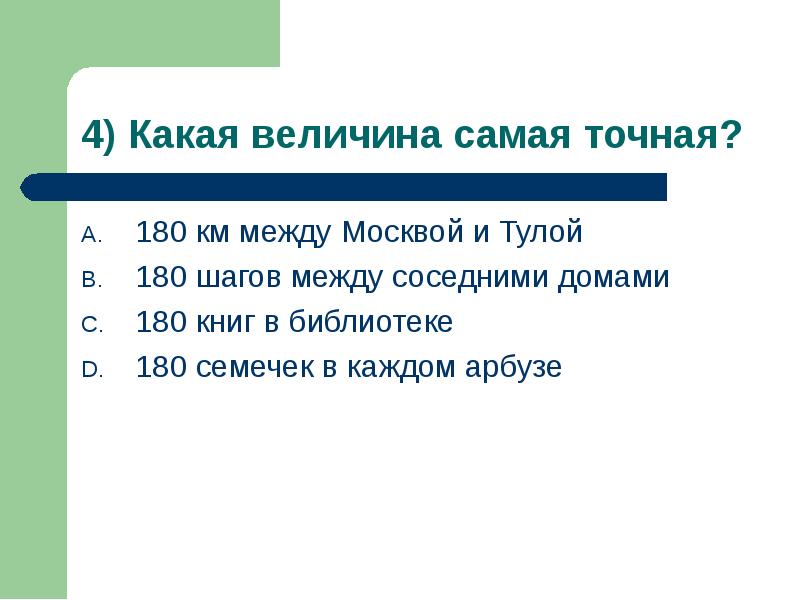 4) Какая величина самая точная?

A. 180 км между Москвой и Тулой
B. 180 шагов между соседними домами
C. 180 книг в библиотеке
D. 180 семечек в каждом арбузе